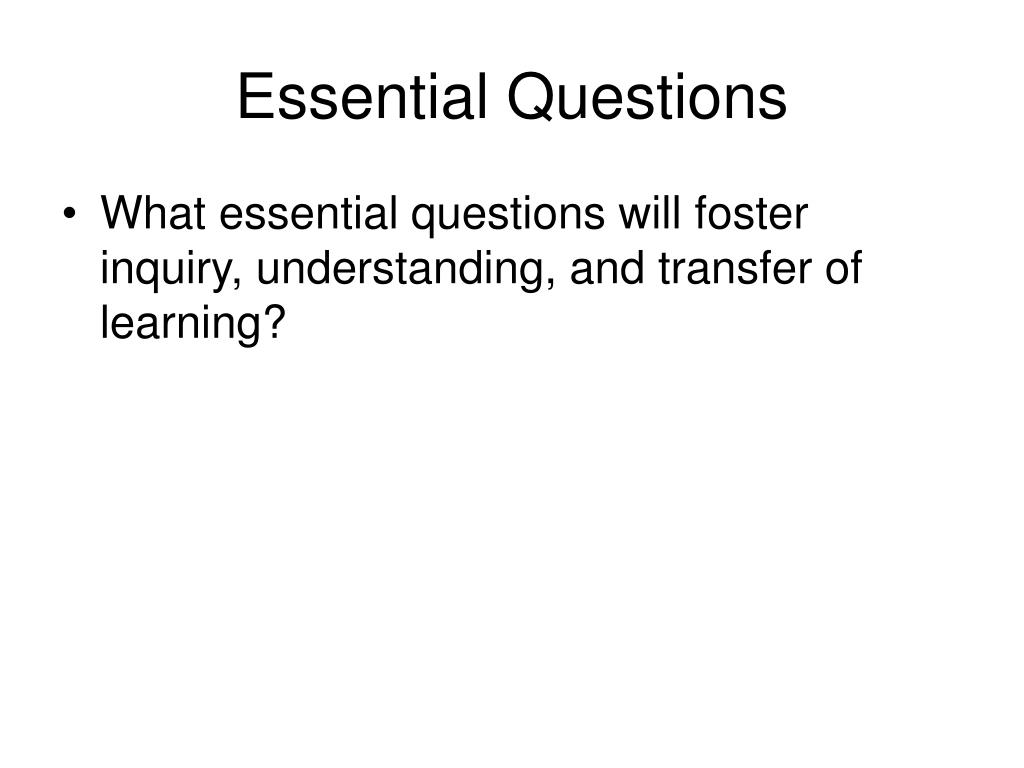 Essential Questions

• What essential questions will foster inquiry, understanding, and transfer of learning?